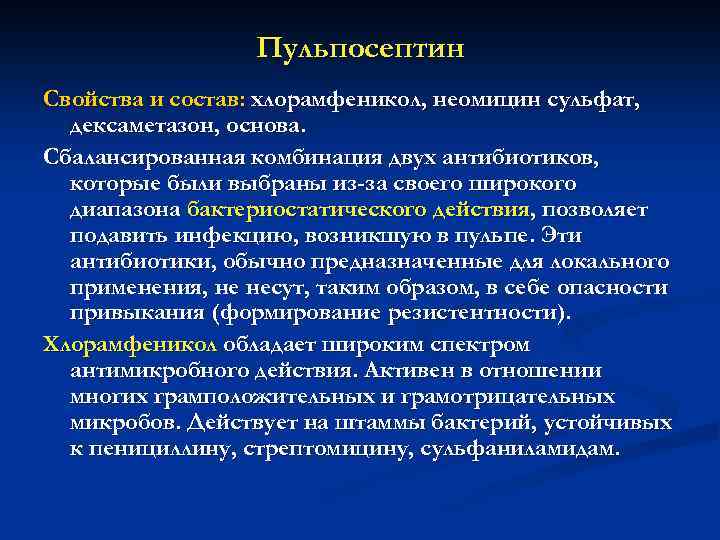 Пульпосептин

Свойства и состав: хлорамфеникол, неомицин сульфат, дексаметазон, основа.

Сбалансированная комбинация двух антибиотиков, которые были выбраны из-за своего широкого диапазона бактериостатического действия, позволяет подавить инфекцию, возникшую в пульпе. Эти антибиотики, обычно предназначенные для локального применения, не несут, таким образом, в себе опасности привыкания (формирование резистентности).

Хлорамфеникол обладает широким спектром антимикробного действия. Активен в отношении многих грамположительных и грамотрицательных микробов. Действует на штаммы бактерий, устойчивых к пенициллину, стрептомицину, сульфаниламидам.